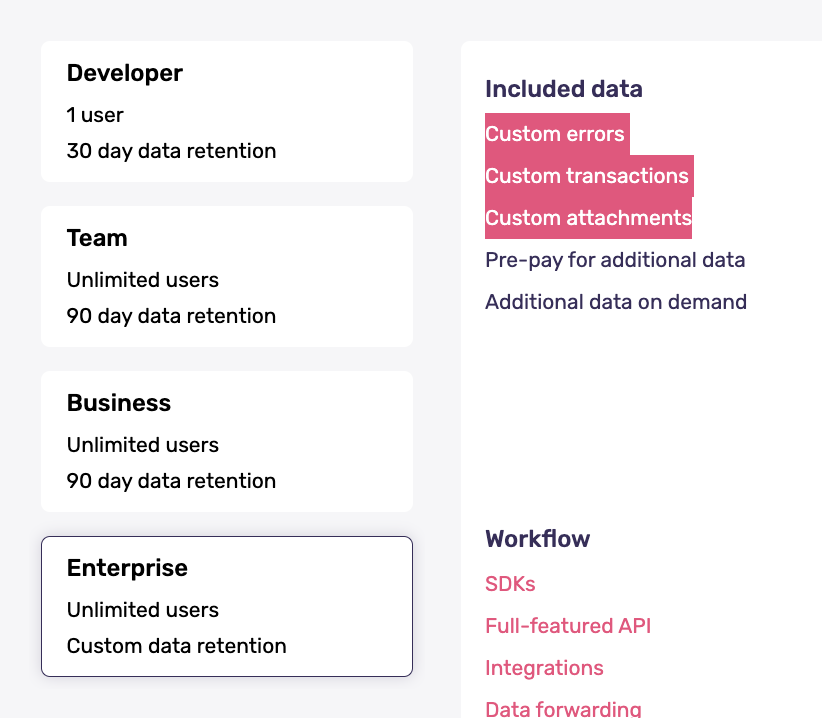 Developer
1 user
30 day data retention

Team
Unlimited users
90 day data retention

Business
Unlimited users
90 day data retention

Enterprise
Unlimited users
Custom data retention

Included data
Custom errors
Custom transactions
Custom attachments
Pre-pay for additional data
Additional data on demand

Workflow
SDKs
Full-featured API
Integrations
Data forwarding